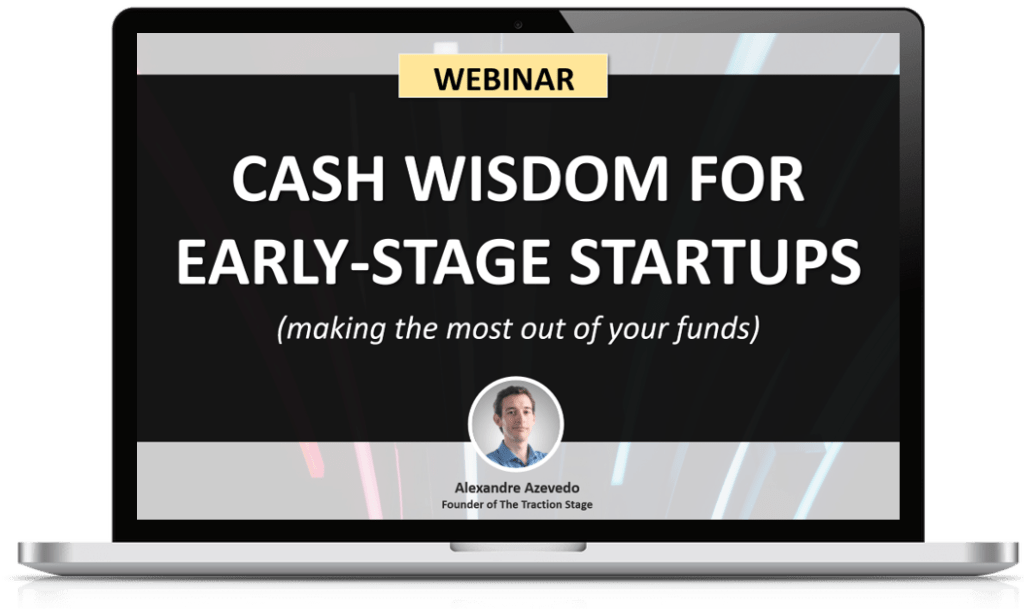 WEBINAR

CASH WISDOM FOR EARLY-STAGE STARTUPS

(making the most out of your funds)

Alexandre Azevedo
Founder of The Traction Stage